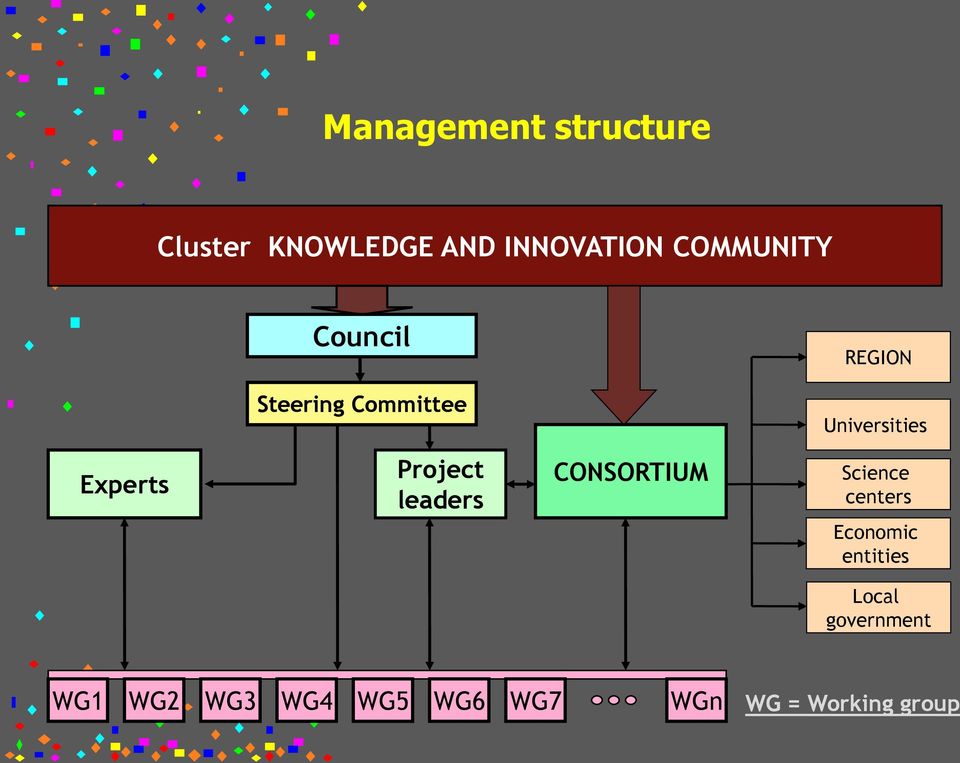 Management structure

Cluster KNOWLEDGE AND INNOVATION COMMUNITY

Council

Steering Committee

Experts

Project leaders

CONSORTIUM

REGION

Universities

Science centers

Economic entities

Local government

WG1 WG2 WG3 WG4 WG5 WG6 WG7 WGn

WG = Working group